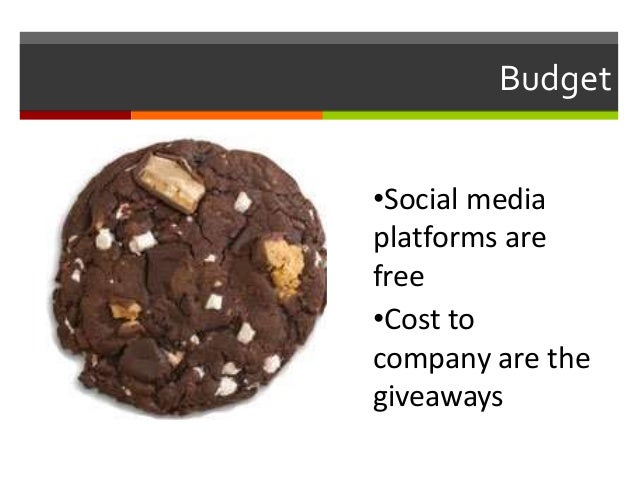 Budget

•Social media platforms are free

•Cost to company are the giveaways